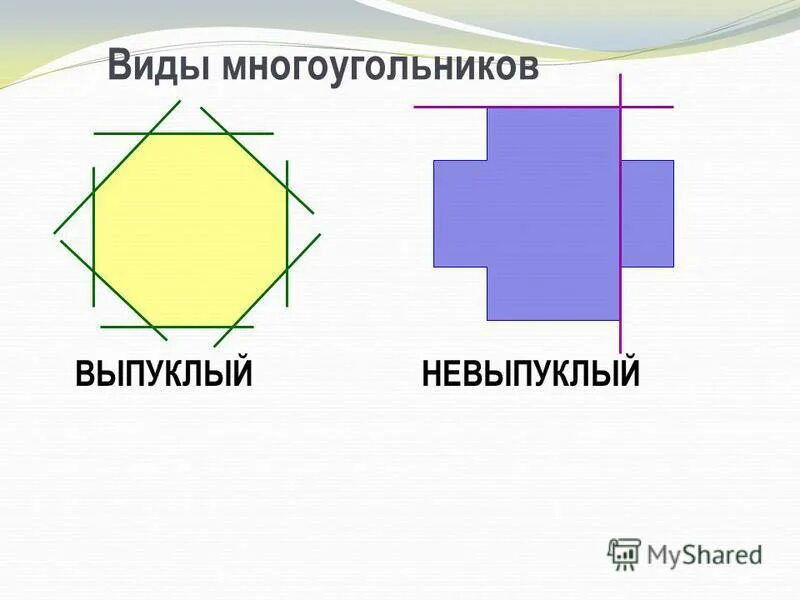 Виды многоугольников

ВЫПУКЛЫЙ

НЕВЫПУКЛЫЙ

MyShared